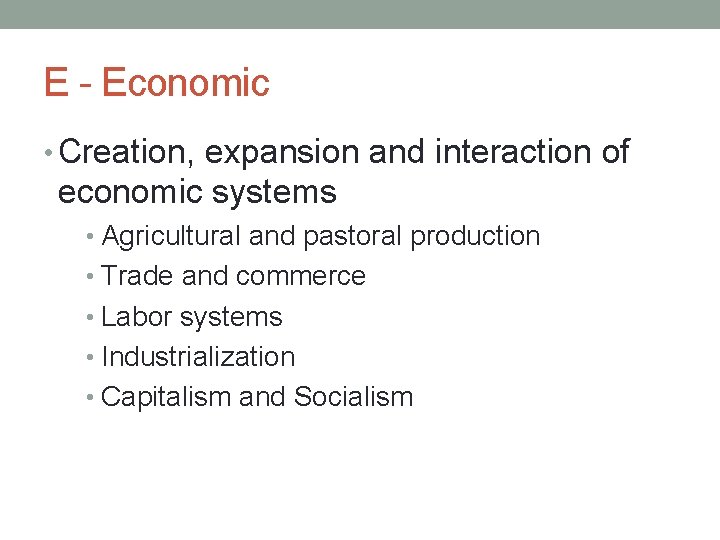 E - Economic

• Creation, expansion and interaction of economic systems
  • Agricultural and pastoral production
  • Trade and commerce
  • Labor systems
  • Industrialization
  • Capitalism and Socialism